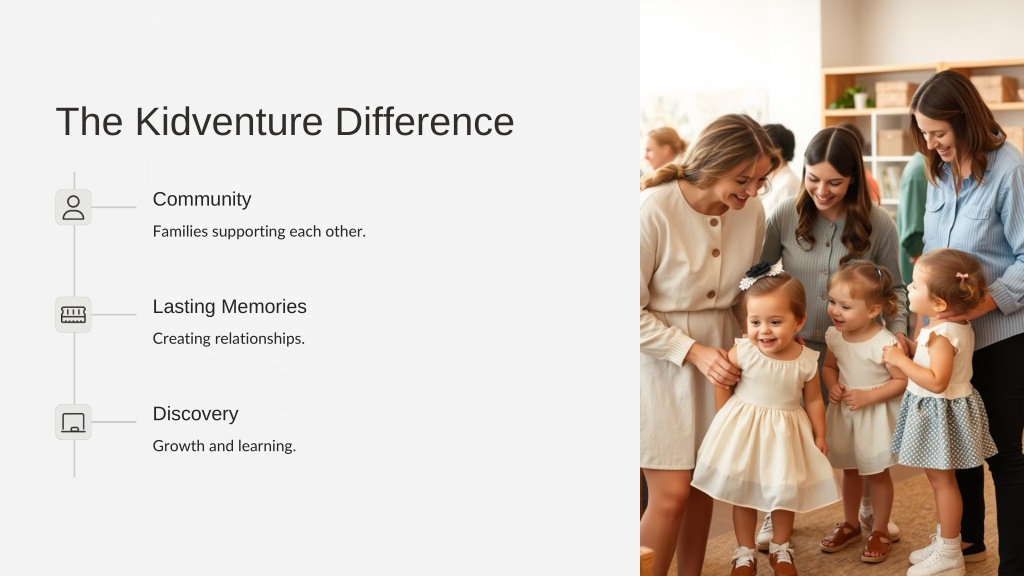 The Kidventure Difference

Community

Families supporting each other.

Lasting Memories

Creating relationships.

Discovery

Growth and learning.